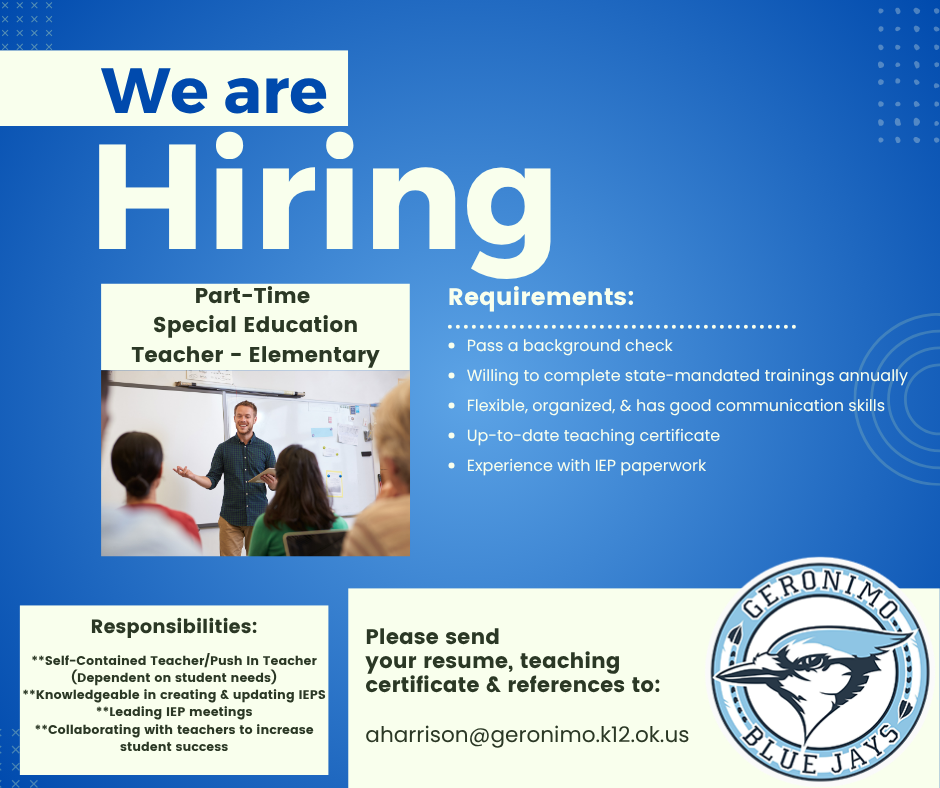 We are
Hiring

Part-Time
Special Education
Teacher - Elementary

Requirements:

- Pass a background check
- Willing to complete state-mandated trainings annually
- Flexible, organized, & has good communication skills
- Up-to-date teaching certificate
- Experience with IEP paperwork

Responsibilities:

**Self-Contained Teacher/Push In Teacher (Dependent on student needs)
**Knowledgeable in creating & updating IEPS
**Leading IEP meetings
**Collaborating with teachers to increase student success

Please send your resume, teaching certificate & references to:

aharrison@geronimo.k12.ok.us

GERONIMO
BLUE JAYS